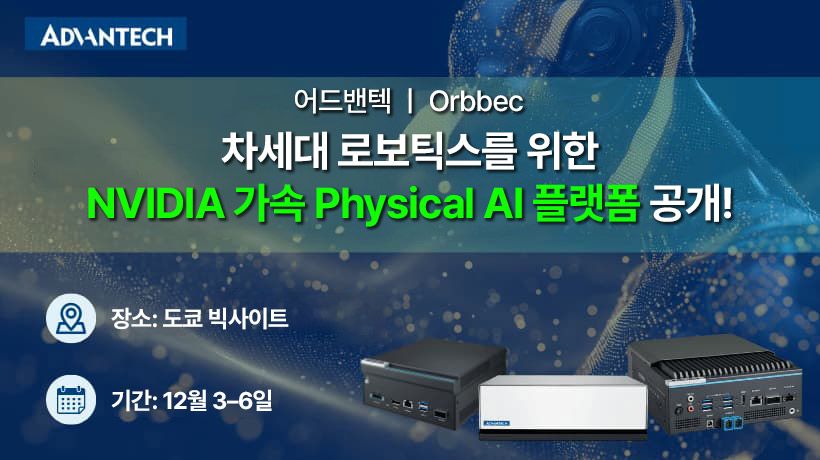 ADVANTECH

어드밴텍 | Orbbec

차세대 로보틱스를 위한

NVIDIA 가속 Physical AI 플랫폼 공개!

장소: 도쿄 빅사이트

기간: 12월 3–6일

ADVANTECH